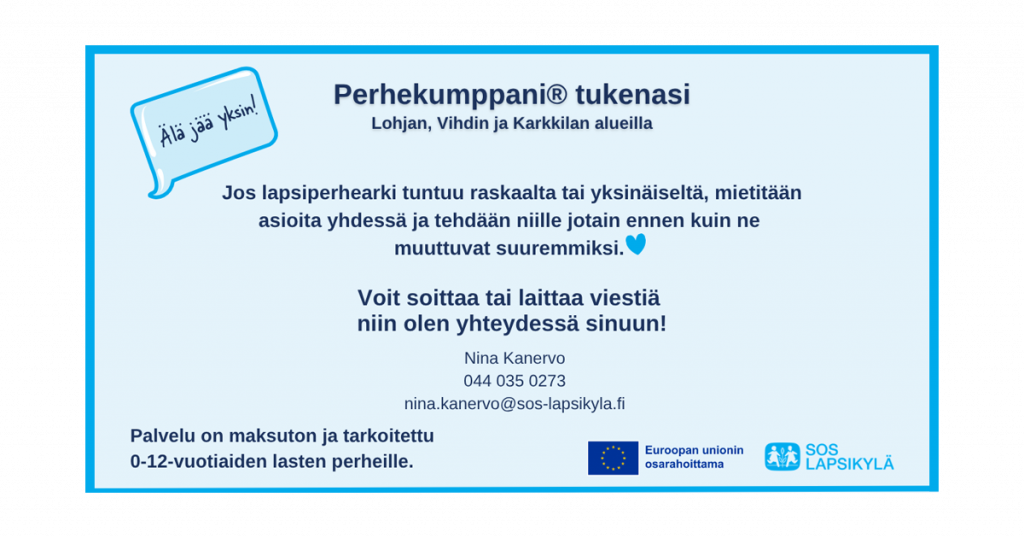 Älä jää yksin!

Perhekumppani® tukenasi
Lohjan, Vihdin ja Karkkilan alueilla

Jos lapsiperhearki tuntuu raskaalta tai yksinäiseltä, mietitään asioita yhdessä ja tehdään niille jotain ennen kuin ne muuttuvat suuremmiksi.

Voit soittaa tai laittaa viestiä niin olen yhteydessä sinuun!

Nina Kanervo
044 035 0273
nina.kanervo@sos-lapsikyla.fi

Palvelu on maksuton ja tarkoitettu 0-12-vuotiaiden lasten perheille.

Euroopan unionin osarahoittama

SOS LAPSIKYLÄ